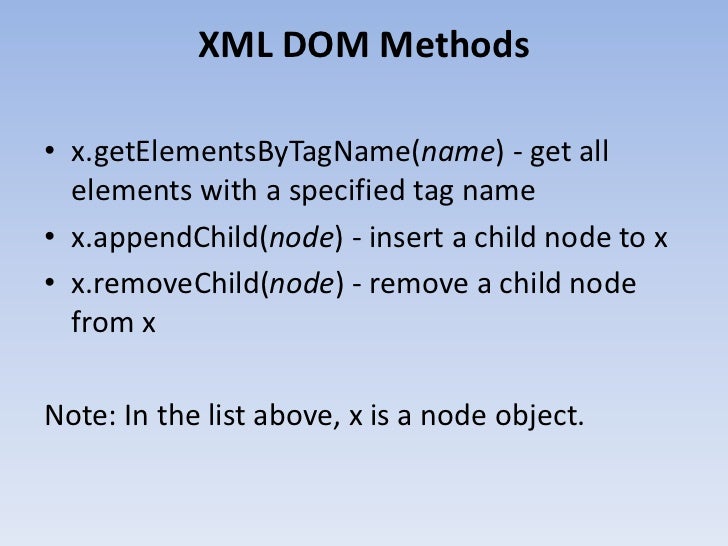 XML DOM Methods

• x.getElementsByTagName(name) - get all elements with a specified tag name
• x.appendChild(node) - insert a child node to x
• x.removeChild(node) - remove a child node from x

Note: In the list above, x is a node object.